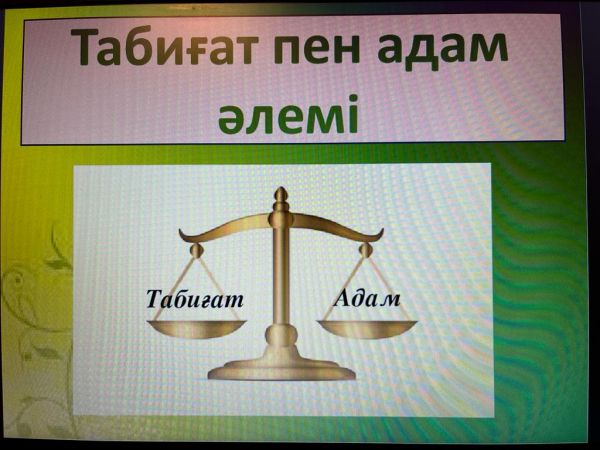 Табиғат пен адам әлемі

Табиғат

Адам